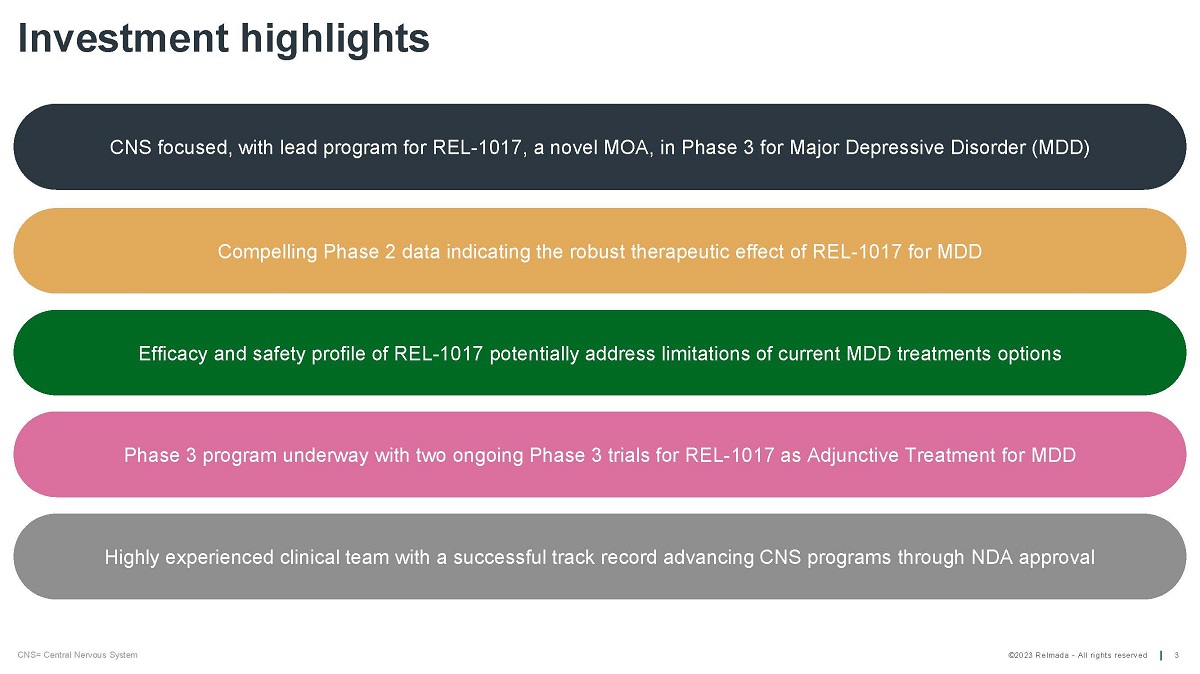 Investment highlights

CNS focused, with lead program for REL-1017, a novel MOA, in Phase 3 for Major Depressive Disorder (MDD)

Compelling Phase 2 data indicating the robust therapeutic effect of REL-1017 for MDD

Efficacy and safety profile of REL-1017 potentially address limitations of current MDD treatments options

Phase 3 program underway with two ongoing Phase 3 trials for REL-1017 as Adjunctive Treatment for MDD

Highly experienced clinical team with a successful track record advancing CNS programs through NDA approval

CNS= Central Nervous System

©2023 Relmada - All rights reserved | 3